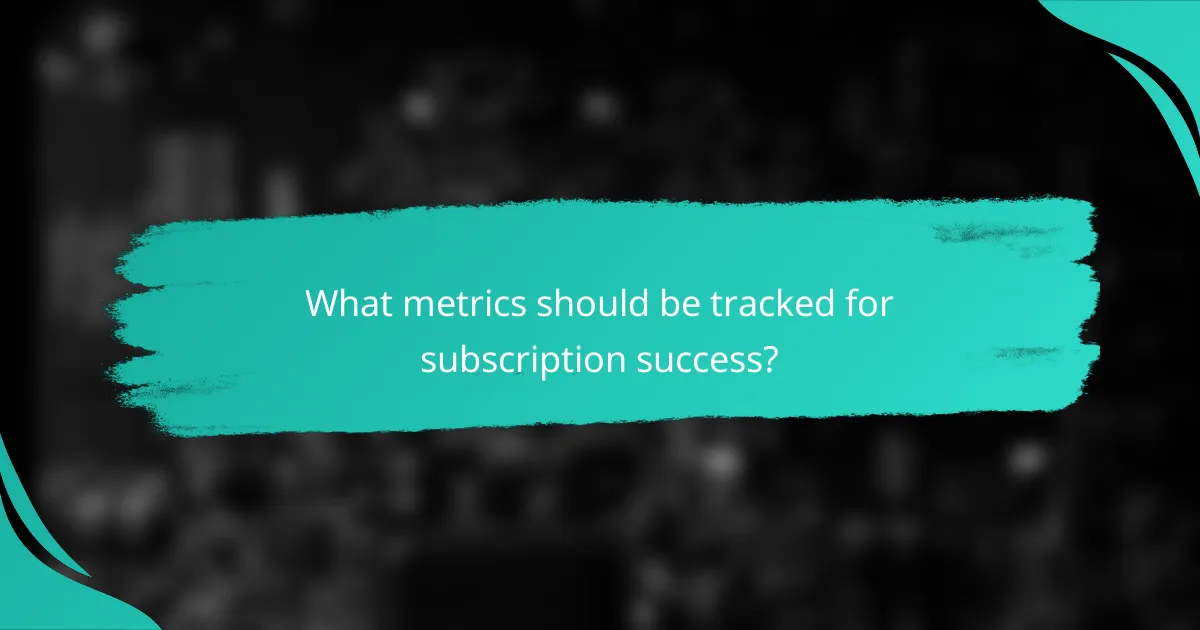 What metrics should be tracked for subscription success?